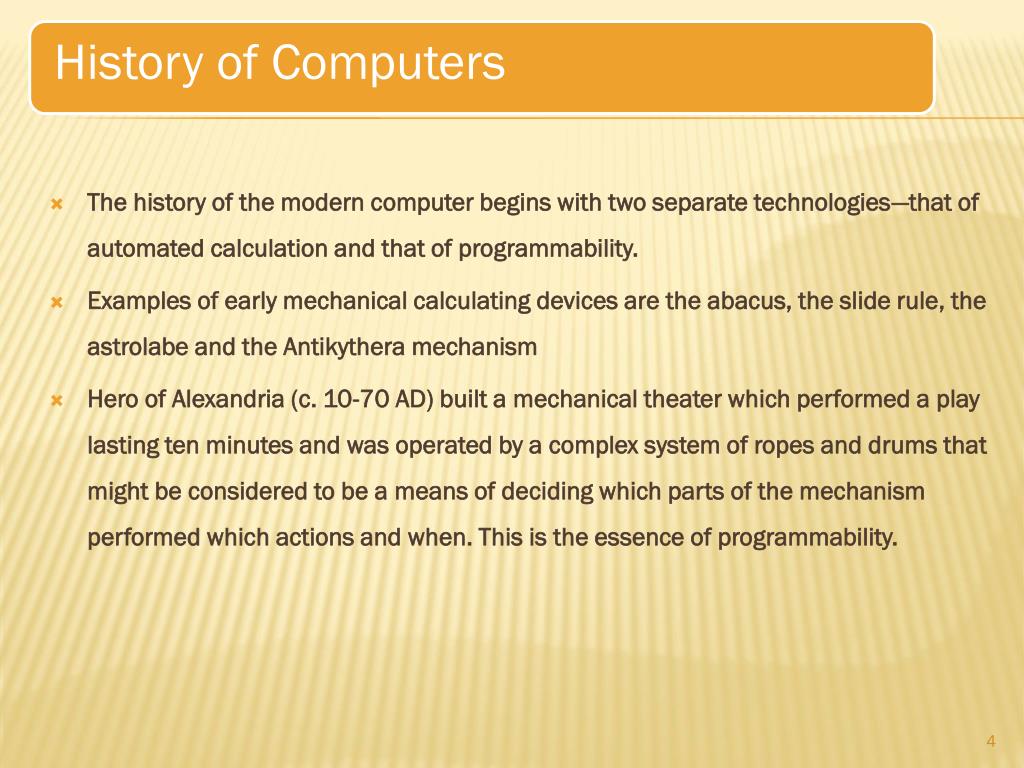 History of Computers

The history of the modern computer begins with two separate technologies—that of automated calculation and that of programmability.

Examples of early mechanical calculating devices are the abacus, the slide rule, the astrolabe and the Antikythera mechanism

Hero of Alexandria (c. 10-70 AD) built a mechanical theater which performed a play lasting ten minutes and was operated by a complex system of ropes and drums that might be considered to be a means of deciding which parts of the mechanism performed which actions and when. This is the essence of programmability.

4